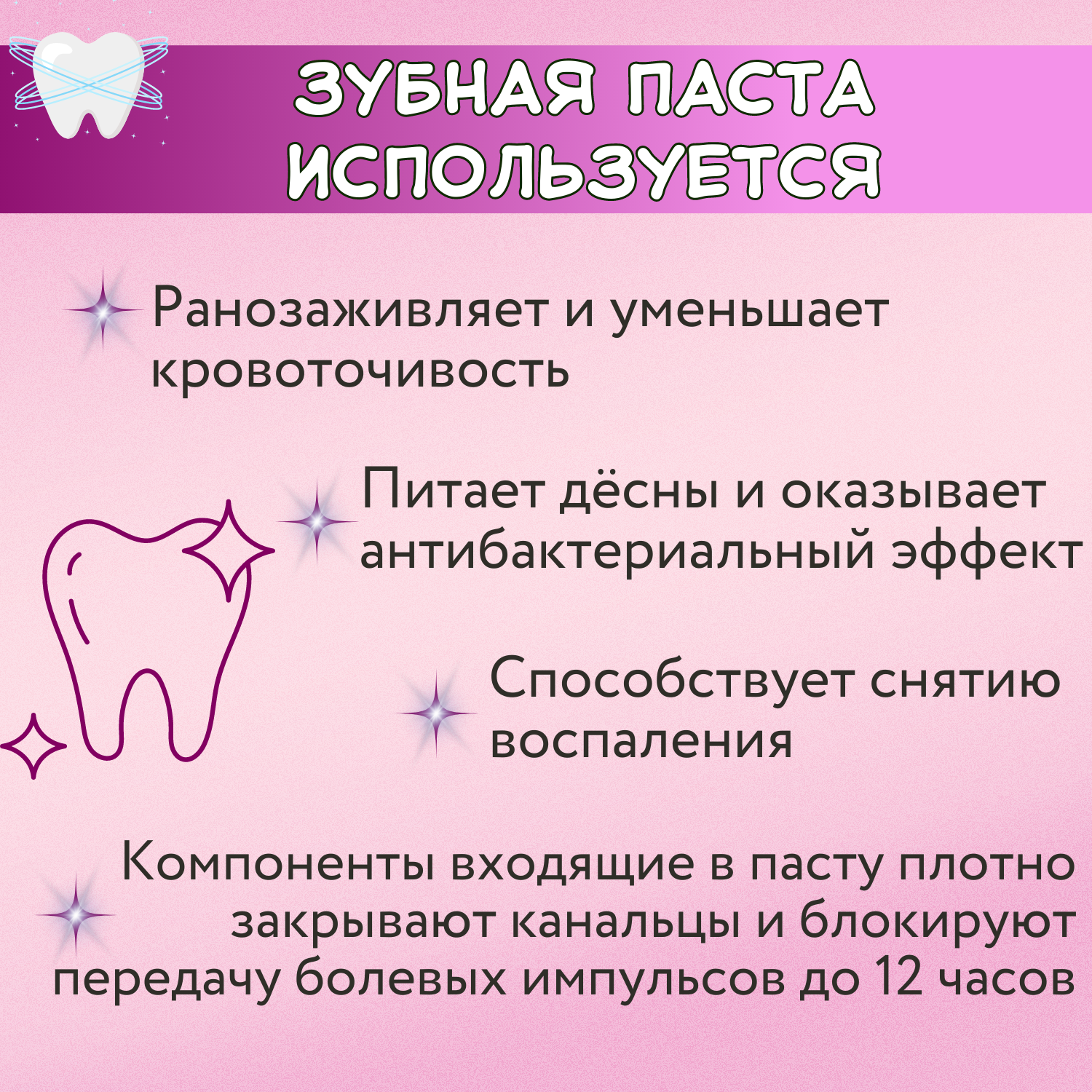 ЗУБНАЯ ПАСТА ИСПОЛЬЗУЕТСЯ

Ранозаживляет и уменьшает кровоточивость

Питает дёсны и оказывает антибактериальный эффект

Способствует снятию воспаления

Компоненты входящие в пасту плотно закрывают канальцы и блокируют передачу болевых импульсов до 12 часов